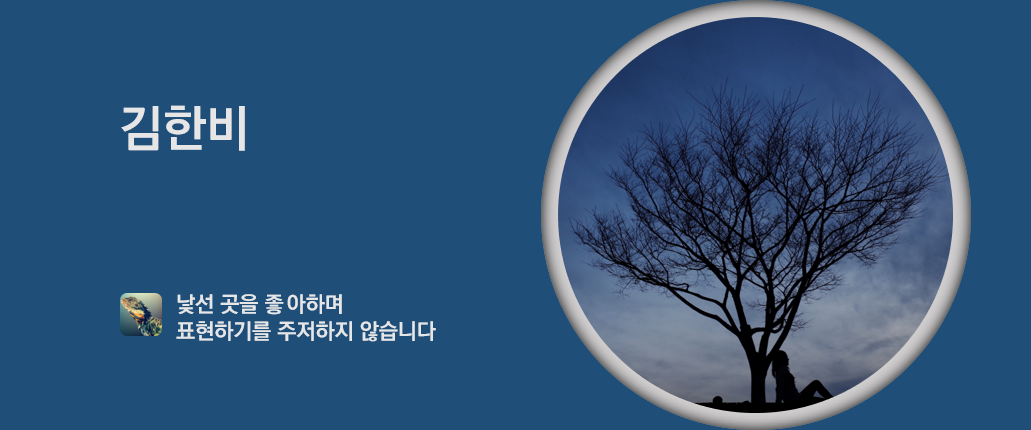 김한비

낯선 곳을 좋아하며
표현하기를 주저하지 않습니다